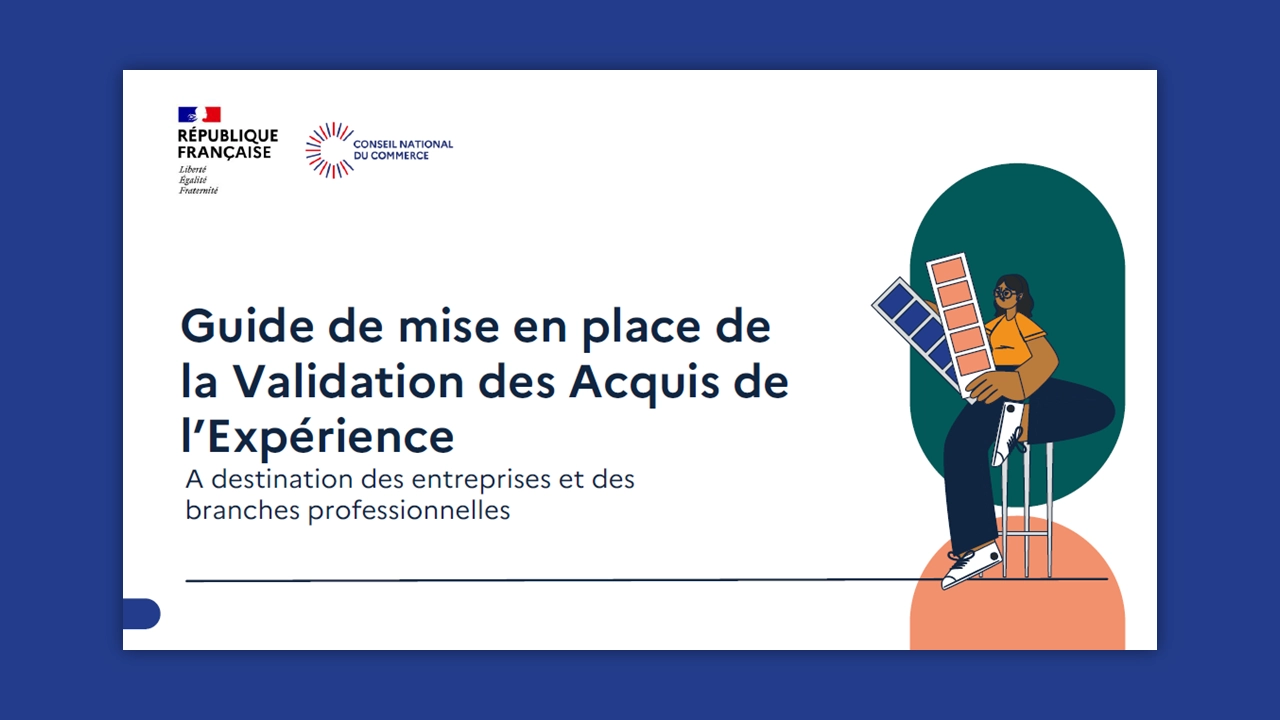 RÉPUBLIQUE
FRANÇAISE
Liberté
Égalité
Fraternité

CONSEIL NATIONAL
DU COMMERCE

Guide de mise en place de la Validation des Acquis de l'Expérience

A destination des entreprises et des branches professionnelles